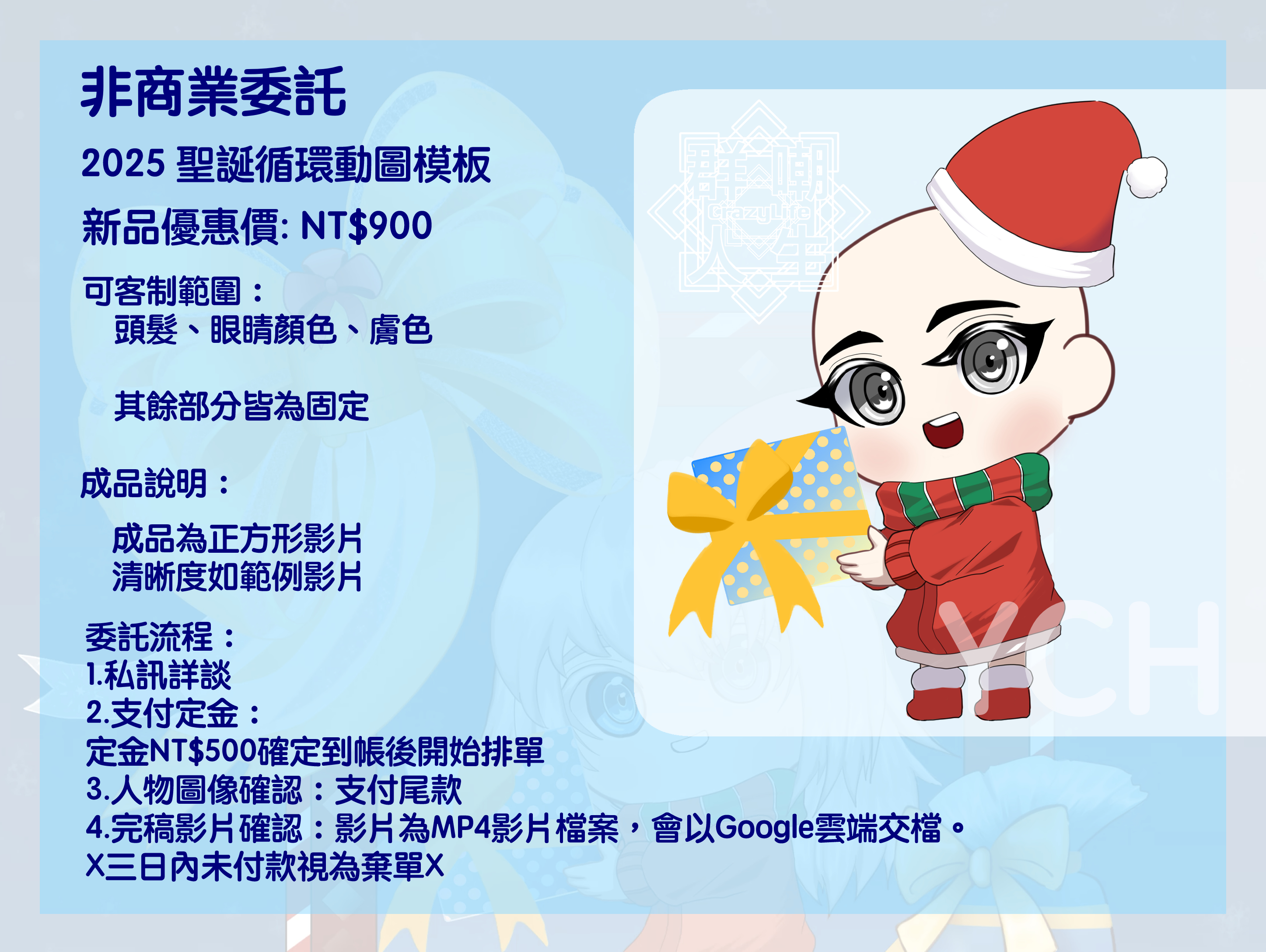 非商業委託

2025 聖誕循環動圖模板

新品優惠價: NT$900

可客制範圍：
頭髮、眼睛顏色、膚色

其餘部分皆為固定

成品說明：

成品為正方形影片
清晰度如範例影片

委託流程：
1.私訊詳談
2.支付定金：
定金NT$500確定到帳後開始排單
3.人物圖像確認：支付尾款
4.完稿影片確認：影片為MP4影片檔案，會以Google雲端交檔。
X三日內未付款視為棄單X

群嘲人生
CrazyLife

YCH